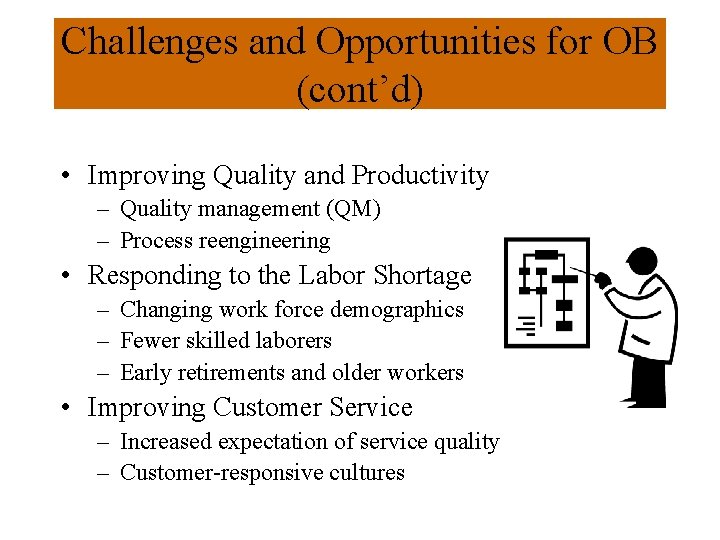 Challenges and Opportunities for OB (cont’d)

• Improving Quality and Productivity
– Quality management (QM)
– Process reengineering
• Responding to the Labor Shortage
– Changing work force demographics
– Fewer skilled laborers
– Early retirements and older workers
• Improving Customer Service
– Increased expectation of service quality
– Customer-responsive cultures